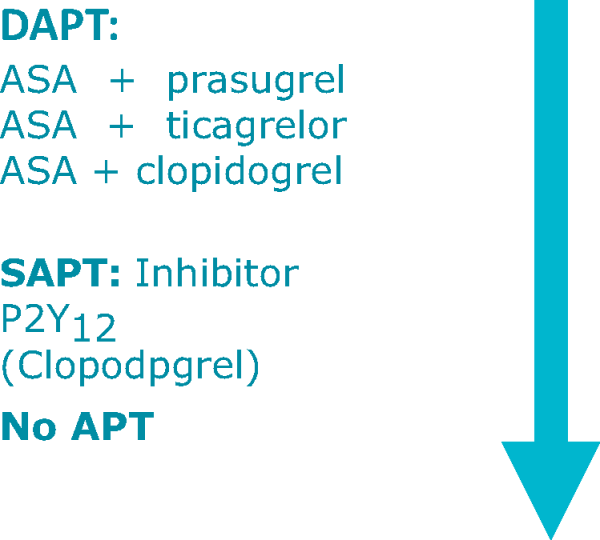 DAPT:
ASA + prasugrel
ASA + ticagrelor
ASA + clopidogrel

SAPT: Inhibitor $P2Y_{12}$ (Clopodpgrel)

No APT